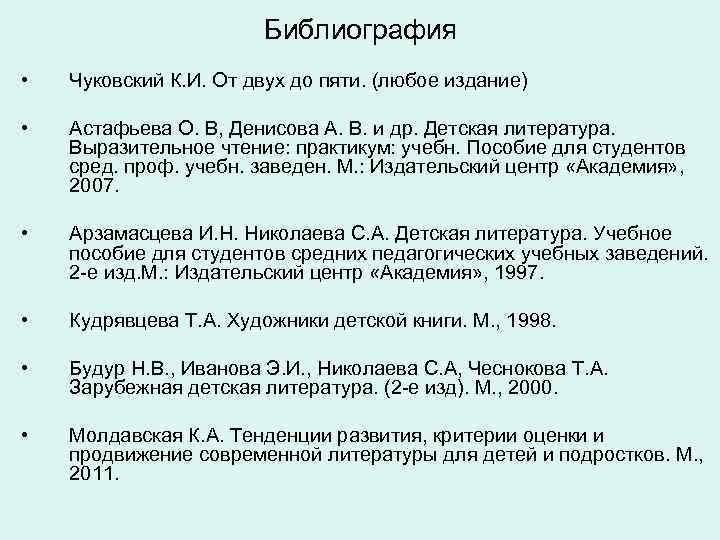 Библиография

• Чуковский К.И. От двух до пяти. (любое издание)

• Астафьева О. В, Денисова А. В. и др. Детская литература. Выразительное чтение: практикум: учебн. Пособие для студентов сред. проф. учебн. заведен. М.: Издательский центр «Академия», 2007.

• Арзамасцева И.Н. Николаева С.А. Детская литература. Учебное пособие для студентов средних педагогических учебных заведений. 2-е изд.М.: Издательский центр «Академия», 1997.

• Кудрявцева Т.А. Художники детской книги. М., 1998.

• Будур Н.В., Иванова Э.И., Николаева С.А, Чеснокова Т.А. Зарубежная детская литература. (2-е изд). М., 2000.

• Молдавская К.А. Тенденции развития, критерии оценки и продвижение современной литературы для детей и подростков. М., 2011.